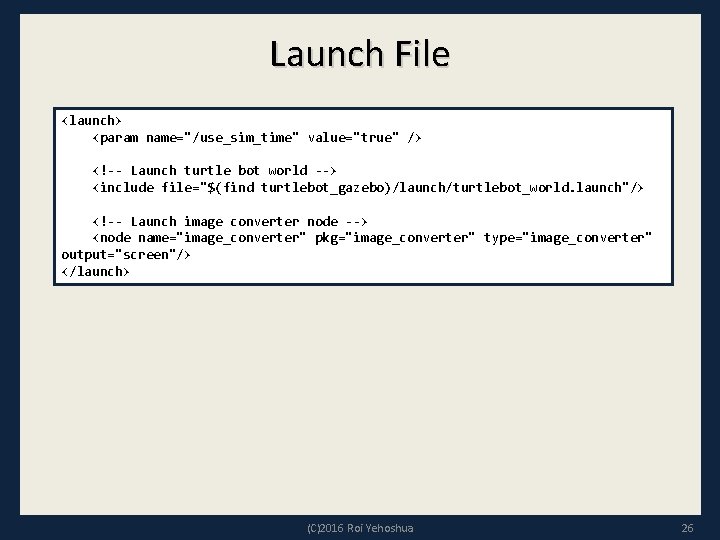 Launch File

<launch>
    <param name="/use_sim_time" value="true" />

    <!-- Launch turtle bot world -->
    <include file="$(find turtlebot_gazebo)/launch/turtlebot_world.launch"/>

    <!-- Launch image converter node -->
    <node name="image_converter" pkg="image_converter" type="image_converter" output="screen"/>
</launch>

(C)2016 Roi Yehoshua

26